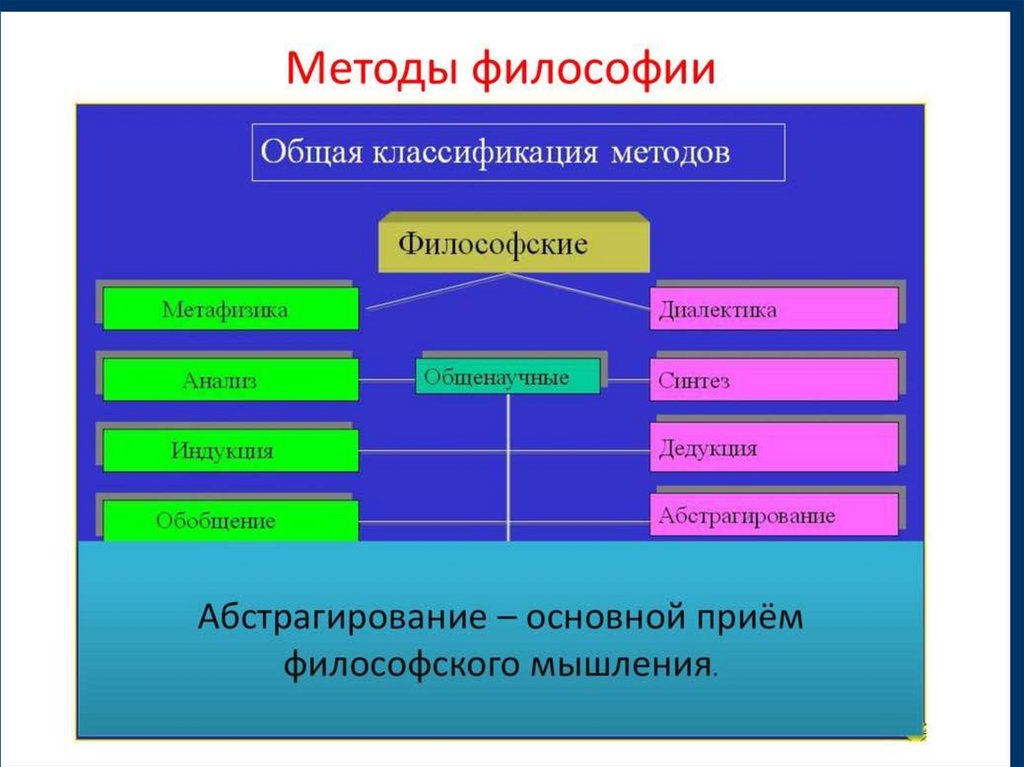 Методы философии

Общая классификация методов

Философские

Метафизика

Диалектика

Анализ

Общенаучные

Синтез

Индукция

Дедукция

Обобщение

Абстрагирование

Абстрагирование – основной приём философского мышления.